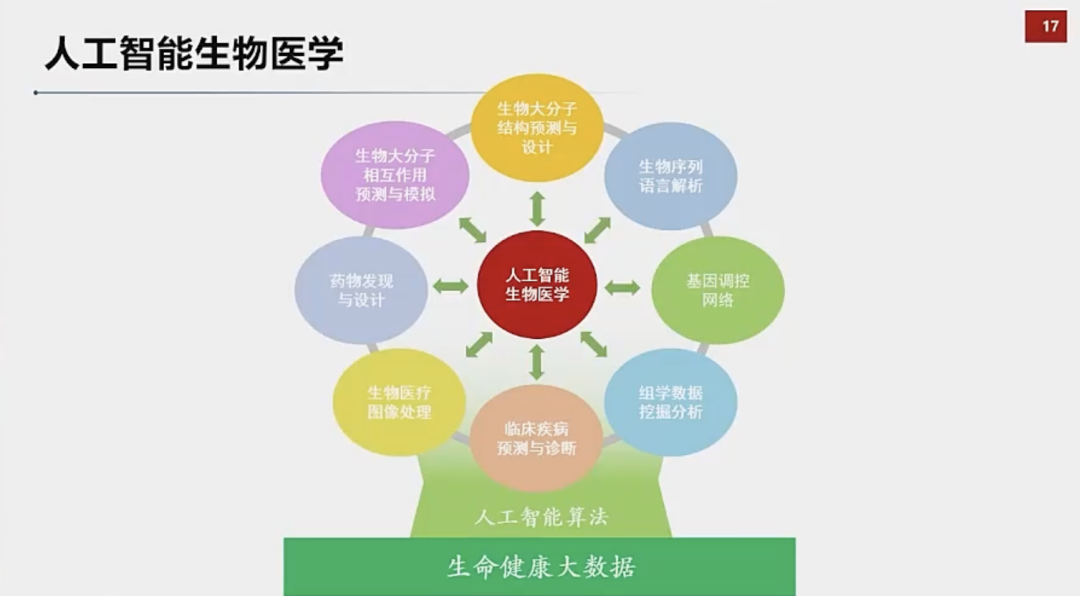 人工智能生物医学

17

生物大分子结构预测与设计

生物序列语言解析

基因调控网络

组学数据挖掘分析

临床疾病预测与诊断

生物医疗图像处理

药物发现与设计

生物大分子相互作用预测与模拟

人工智能生物医学

人工智能算法

生命健康大数据